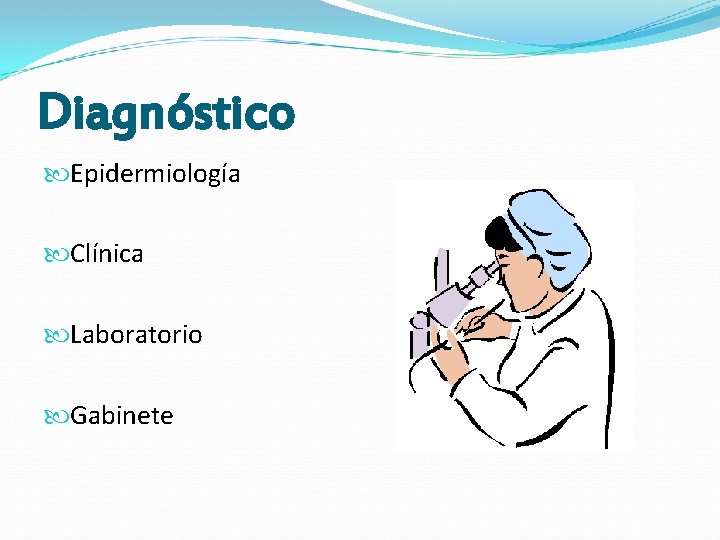 Diagnóstico

Epidermiología

Clínica

Laboratorio

Gabinete